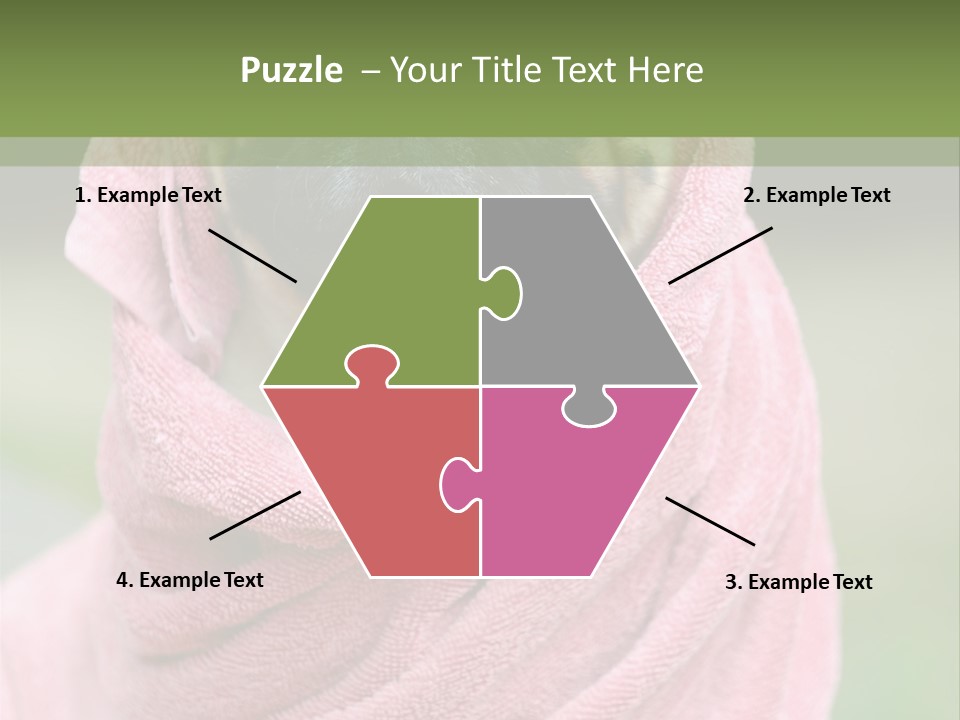 Puzzle – Your Title Text Here

1. Example Text

2. Example Text

4. Example Text

3. Example Text